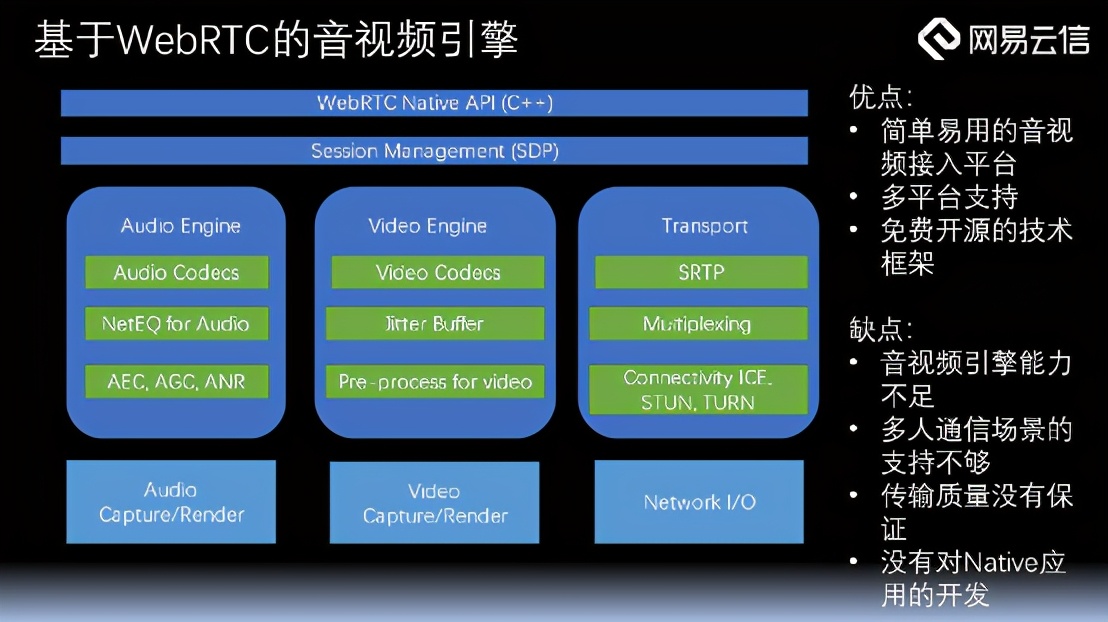 基于WebRTC的音视频引擎

网易云信

WebRTC Native API (C++)

Session Management (SDP)

Audio Engine

Audio Codecs

NetEQ for Audio

AEC, AGC, ANR

Video Engine

Video Codecs

Jitter Buffer

Pre-process for video

Transport

SRTP

Multiplexing

Connectivity ICE, STUN, TURN

Audio Capture/Render

Video Capture/Render

Network I/O

优点:
• 简单易用的音视频接入平台
• 多平台支持
• 免费开源的技术框架

缺点:
• 音视频引擎能力不足
• 多人通信场景的支持不够
• 传输质量没有保证
• 没有对Native应用的开发